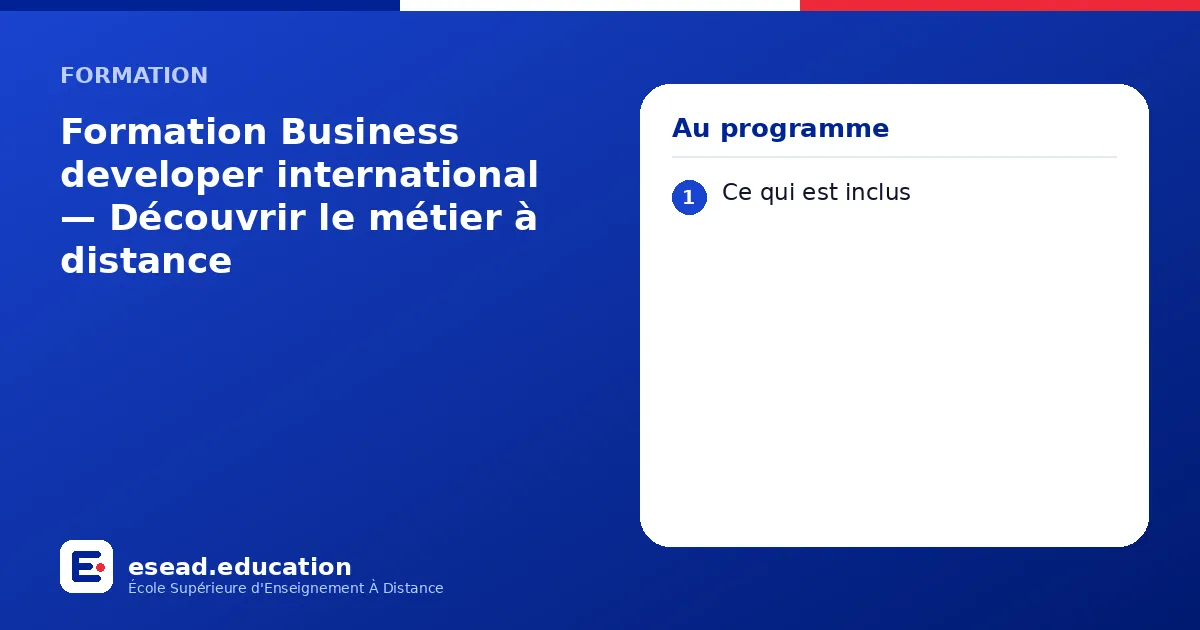 FORMATION

Formation Business developer international — Découvrir le métier à distance

Au programme

1 Ce qui est inclus

esead.education
École Supérieure d'Enseignement À Distance